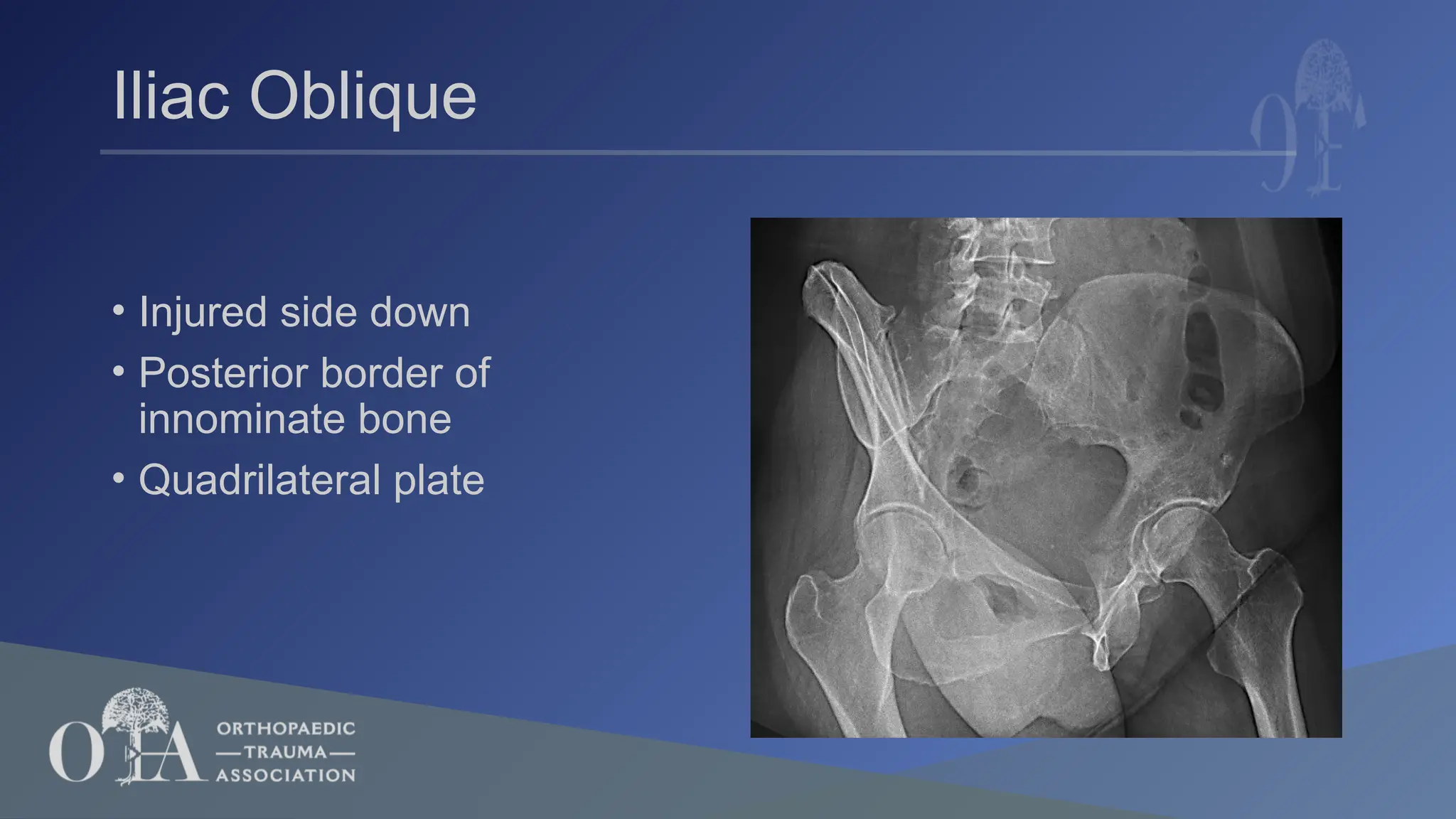 Iliac Oblique

• Injured side down
• Posterior border of innominate bone
• Quadrilateral plate

OTA
ORTHOPAEDIC
—TRAUMA—
ASSOCIATION